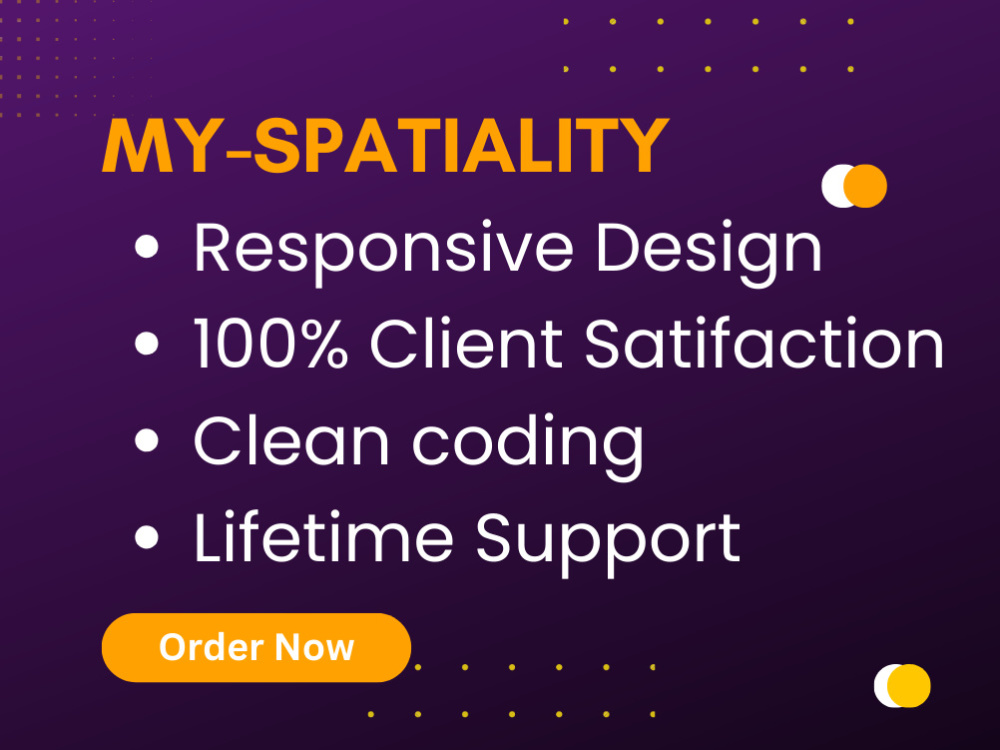 MY-SPATIALITY

• Responsive Design
• 100% Client Satifaction
• Clean coding
• Lifetime Support

Order Now